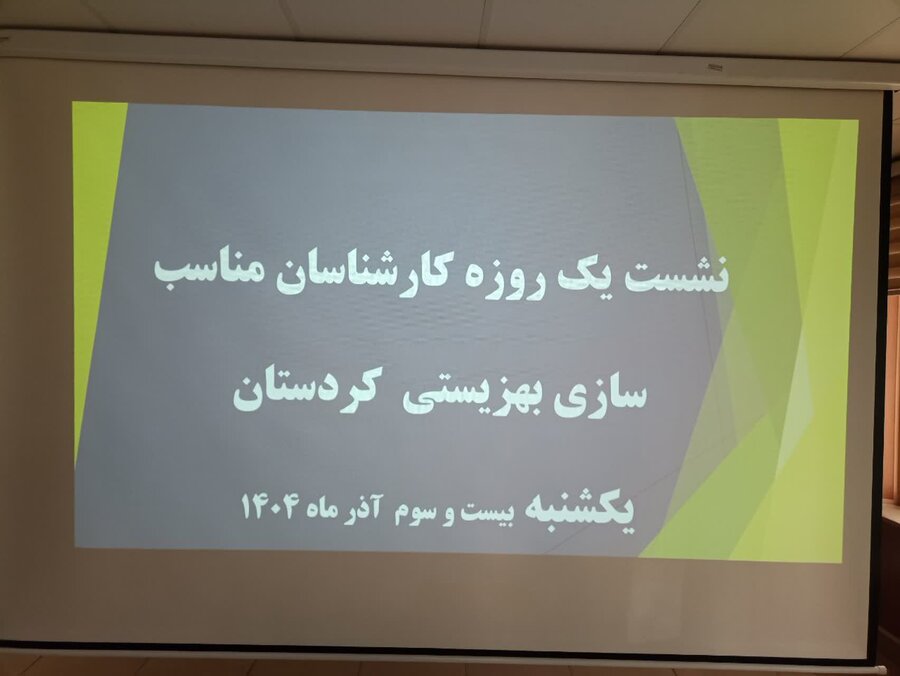 نشست یک روزه کارشناسان مناسب سازی بهزیستی کردستان

یکشنبه بیست و سوم آذر ماه ۱۴۰۴